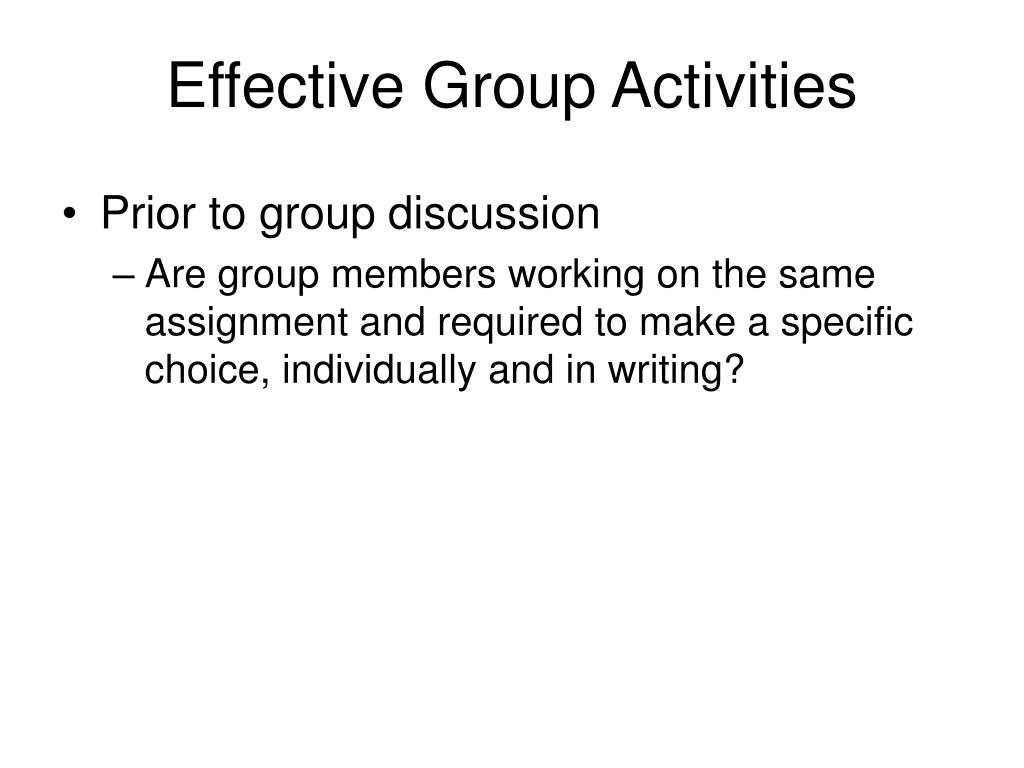 Effective Group Activities

• Prior to group discussion

– Are group members working on the same assignment and required to make a specific choice, individually and in writing?